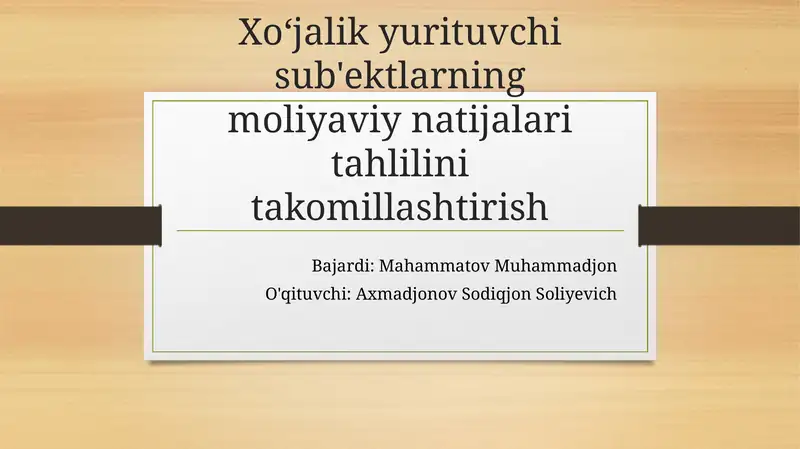 Xo‘jalik yurituvchi sub'ektlarning moliyaviy natijalari tahlilini takomillashtirish

Bajardi: Mahammatov Muhammadjon
O'qituvchi: Axmadjonov Sodiqjon Soliyevich